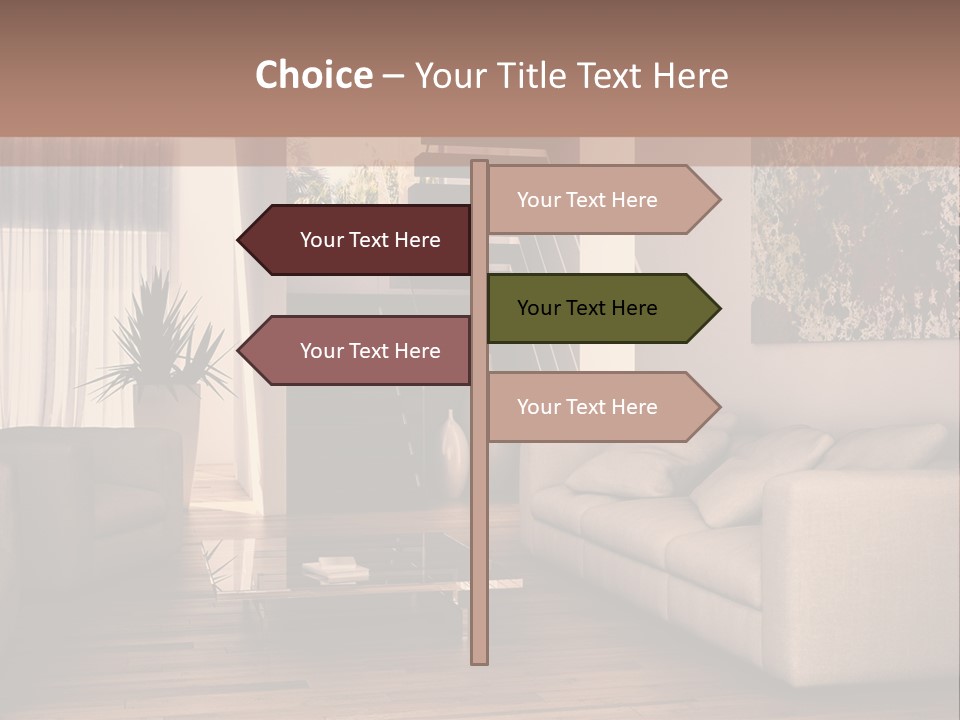 Choice – Your Title Text Here

Your Text Here

Your Text Here

Your Text Here

Your Text Here

Your Text Here